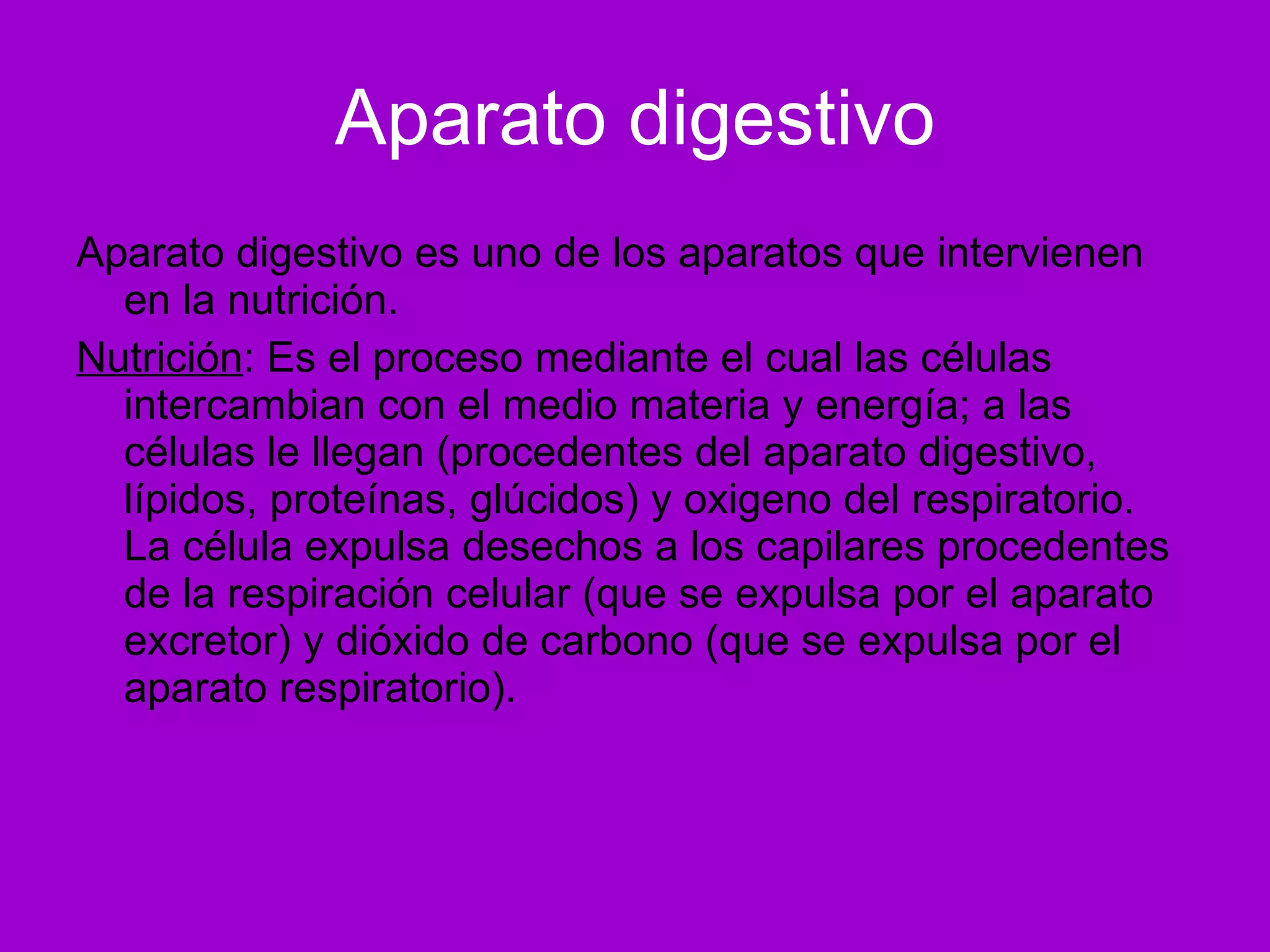 Aparato digestivo

Aparato digestivo es uno de los aparatos que intervienen en la nutrición.

Nutrición: Es el proceso mediante el cual las células intercambian con el medio materia y energía; a las células le llegan (procedentes del aparato digestivo, lípidos, proteínas, glúcidos) y oxigeno del respiratorio. La célula expulsa desechos a los capilares procedentes de la respiración celular (que se expulsa por el aparato excretor) y dióxido de carbono (que se expulsa por el aparato respiratorio).